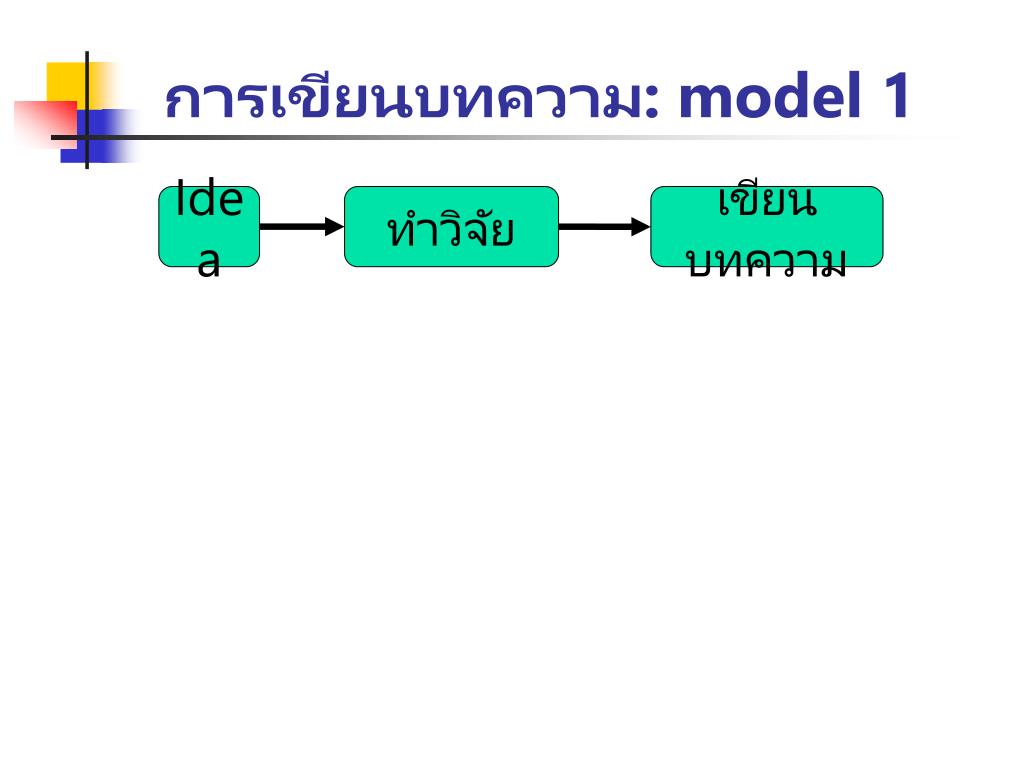 การเขียนบทความ: model 1

Idea

ทำวิจัย

เขียนบทความ